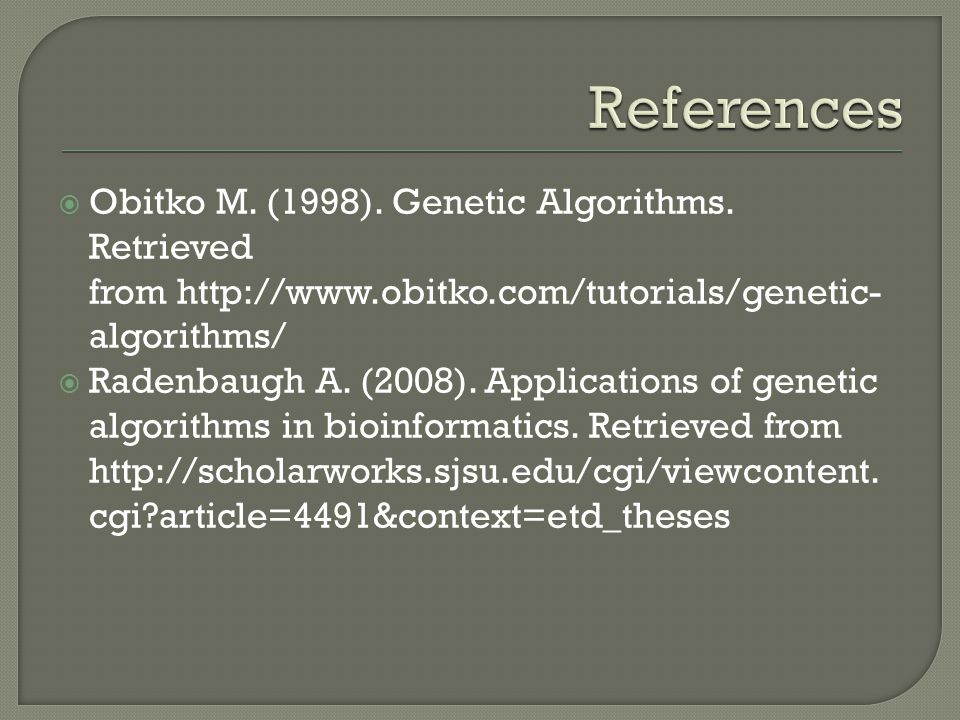 References

Obitko M. (1998). Genetic Algorithms. Retrieved from http://www.obitko.com/tutorials/genetic-algorithms/

Radenbaugh A. (2008). Applications of genetic algorithms in bioinformatics. Retrieved from http://scholarworks.sjsu.edu/cgi/viewcontent.cgi?article=4491&context=etd_theses